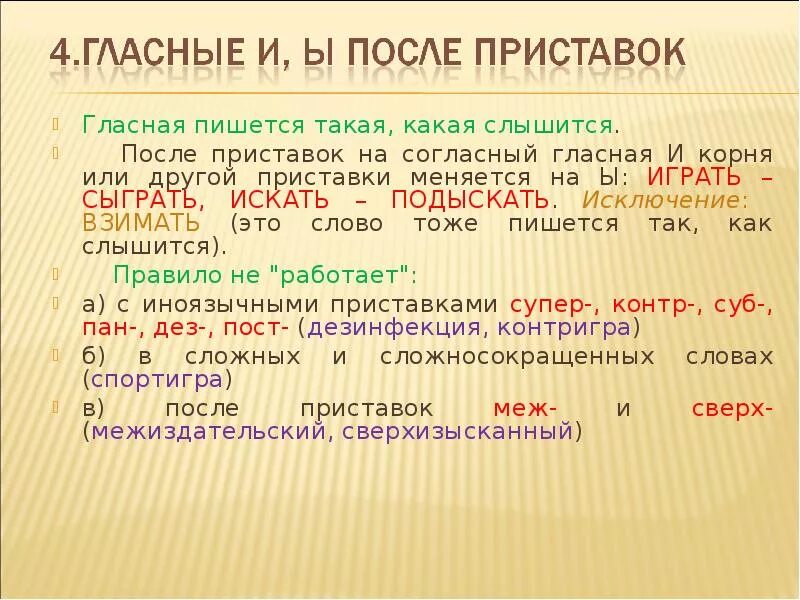 4.ГЛАСНЫЕ И, Ы ПОСЛЕ ПРИСТАВОК

Гласная пишется такая, какая слышится.

После приставок на согласный гласная И корня или другой приставки меняется на Ы: ИГРАТЬ – СЫГРАТЬ, ИСКАТЬ – ПОДЫСКАТЬ. Исключение: ВЗИМАТЬ (это слово тоже пишется так, как слышится).

Правило не "работает":

а) с иноязычными приставками супер-, контр-, суб-, пан-, дез-, пост- (дезинфекция, контригра)

б) в сложных и сложносокращенных словах (спортигра)

в) после приставок меж- и сверх- (межиздательский, сверхизысканный)